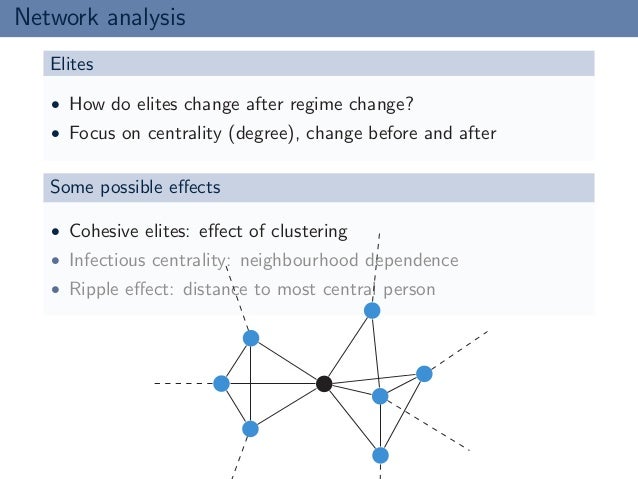 Network analysis

Elites

• How do elites change after regime change?
• Focus on centrality (degree), change before and after

Some possible effects

• Cohesive elites: effect of clustering
• Infectious centrality: neighbourhood dependence
• Ripple effect: distance to most central person